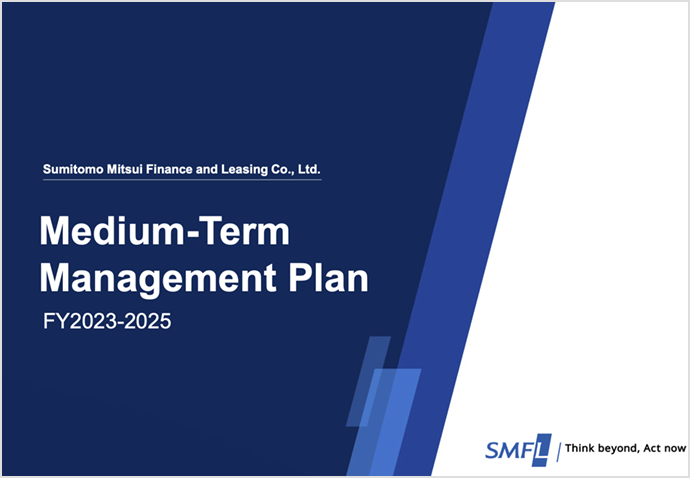 Sumitomo Mitsui Finance and Leasing Co., Ltd.

Medium-Term Management Plan

FY2023-2025

SMFL | Think beyond, Act now